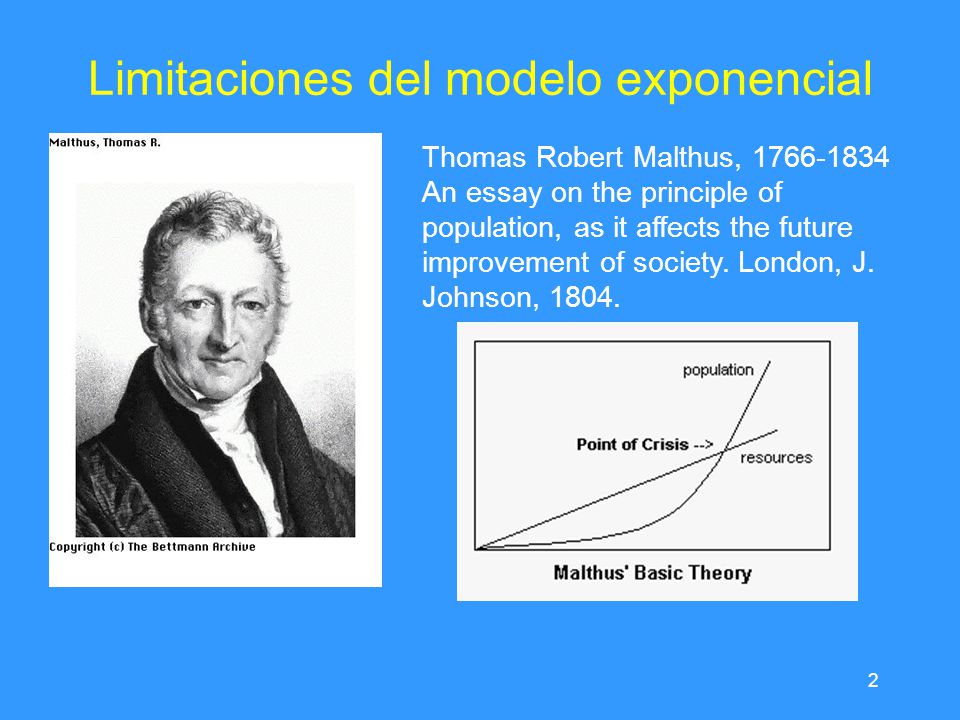 Limitaciones del modelo exponencial

Malthus, Thomas R.

Copyright (c) The Bettmann Archive

Thomas Robert Malthus, 1766-1834
An essay on the principle of population, as it affects the future improvement of society. London, J. Johnson, 1804.

population

Point of Crisis -->

resources

Malthus' Basic Theory

2